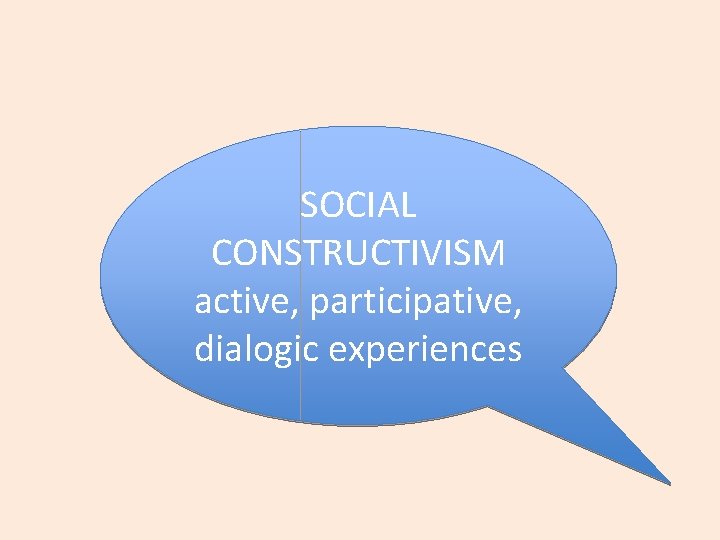 SOCIAL CONSTRUCTIVISM
active, participative, dialogic experiences